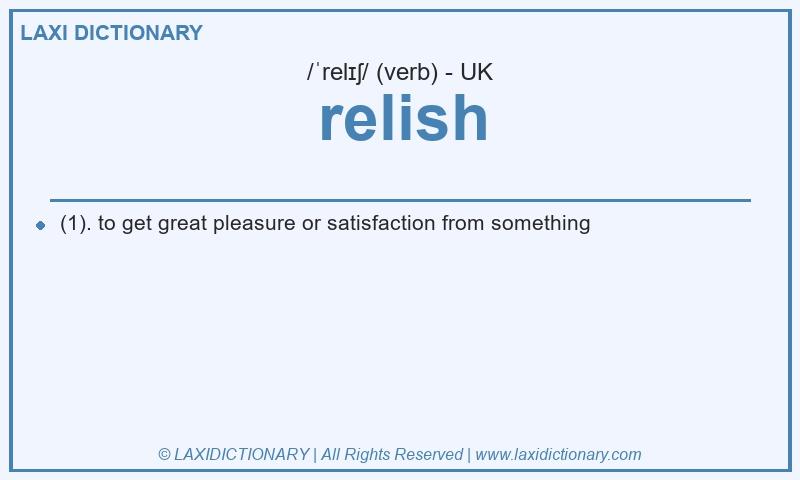 LAXI DICTIONARY

/ˈrelɪʃ/ (verb) - UK

relish

(1). to get great pleasure or satisfaction from something

© LAXIDICTIONARY | All Rights Reserved | www.laxidictionary.com